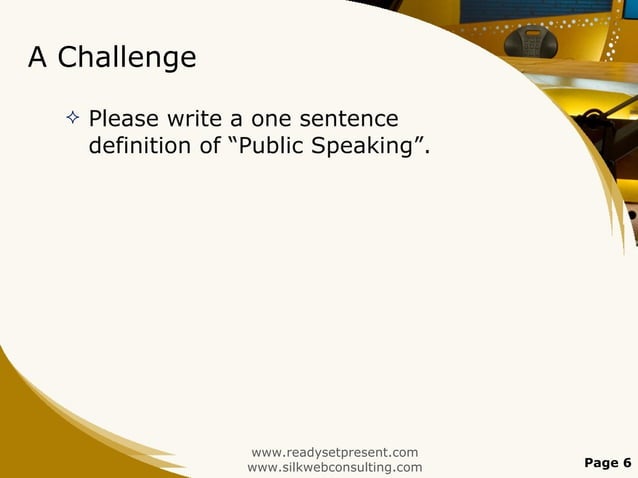 A Challenge

✧ Please write a one sentence definition of “Public Speaking”.

www.readysetpresent.com
www.silkwebconsulting.com

Page 6